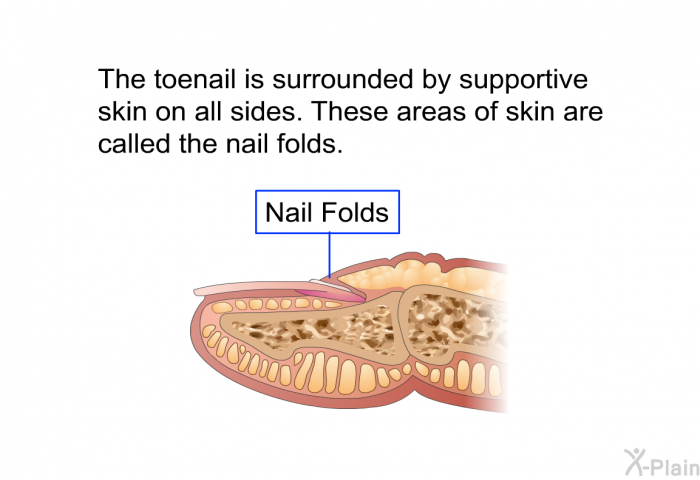 The toenail is surrounded by supportive skin on all sides. These areas of skin are called the nail folds.

Nail Folds

X-Plain